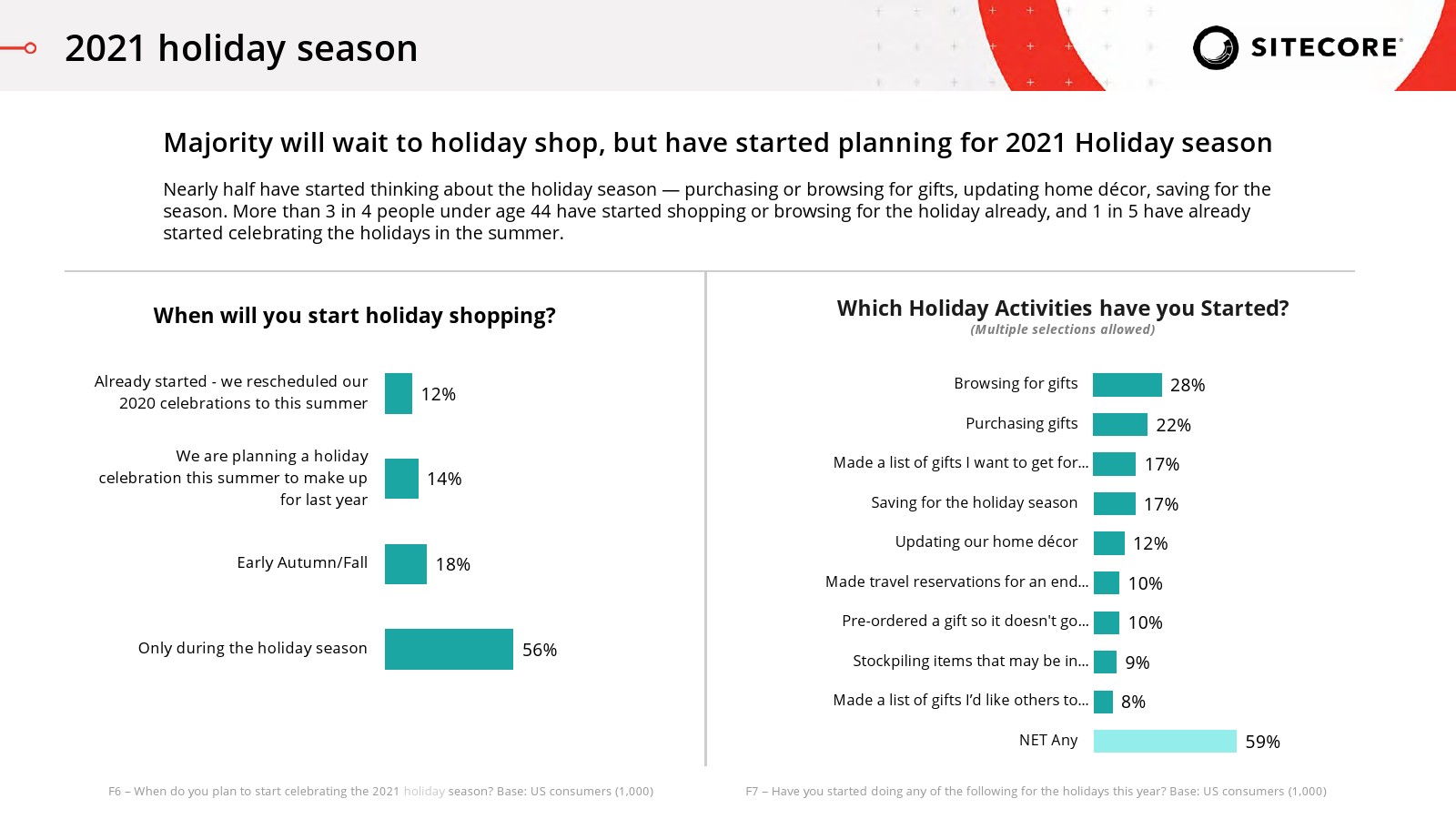 2021 holiday season

SITECORE

Majority will wait to holiday shop, but have started planning for 2021 Holiday season

Nearly half have started thinking about the holiday season — purchasing or browsing for gifts, updating home décor, saving for the season. More than 3 in 4 people under age 44 have started shopping or browsing for the holiday already, and 1 in 5 have already started celebrating the holidays in the summer.

When will you start holiday shopping?

Already started - we rescheduled our 2020 celebrations to this summer 12%

We are planning a holiday celebration this summer to make up for last year 14%

Early Autumn/Fall 18%

Only during the holiday season 56%

Which Holiday Activities have you Started?
(Multiple selections allowed)

Browsing for gifts 28%
Purchasing gifts 22%
Made a list of gifts I want to get for... 17%
Saving for the holiday season 17%
Updating our home décor 12%
Made travel reservations for an end... 10%
Pre-ordered a gift so it doesn't go... 10%
Stockpiling items that may be in... 9%
Made a list of gifts I'd like others to... 8%
NET Any 59%

F6 – When do you plan to start celebrating the 2021 holiday season? Base: US consumers (1,000)

F7 – Have you started doing any of the following for the holidays this year? Base: US consumers (1,000)